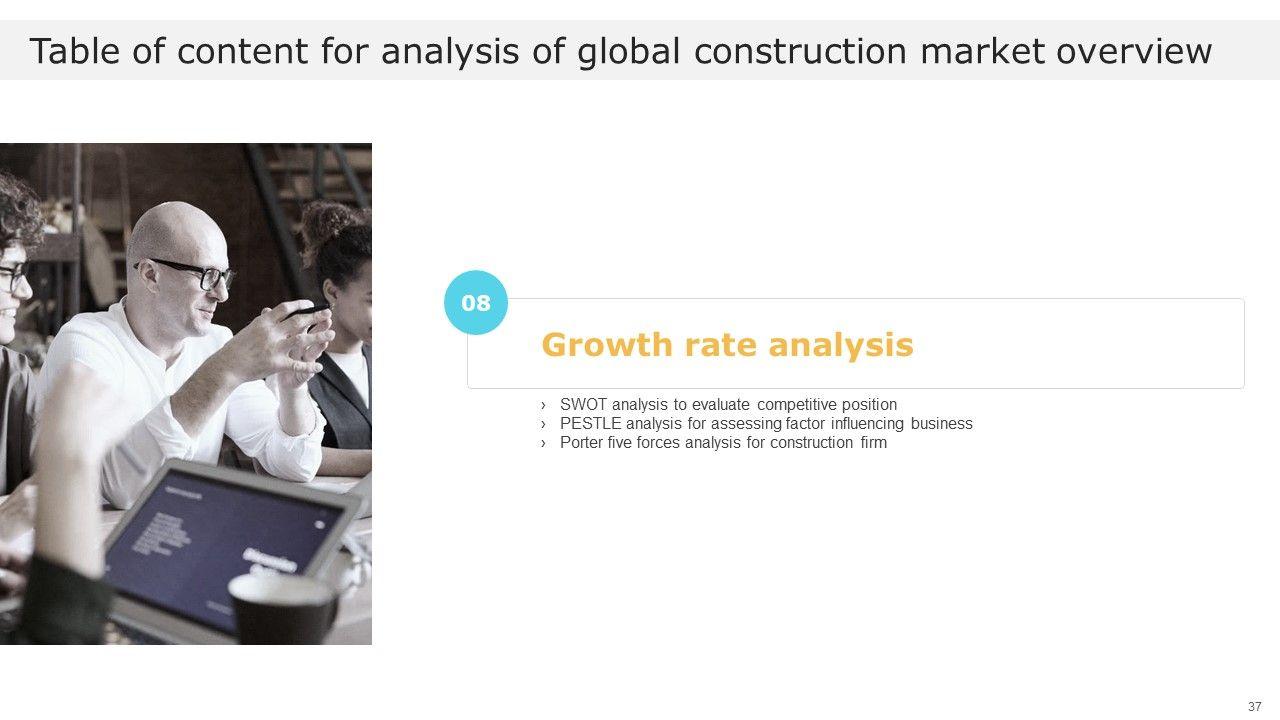 Table of content for analysis of global construction market overview

08

Growth rate analysis

› SWOT analysis to evaluate competitive position
› PESTLE analysis for assessing factor influencing business
› Porter five forces analysis for construction firm

37